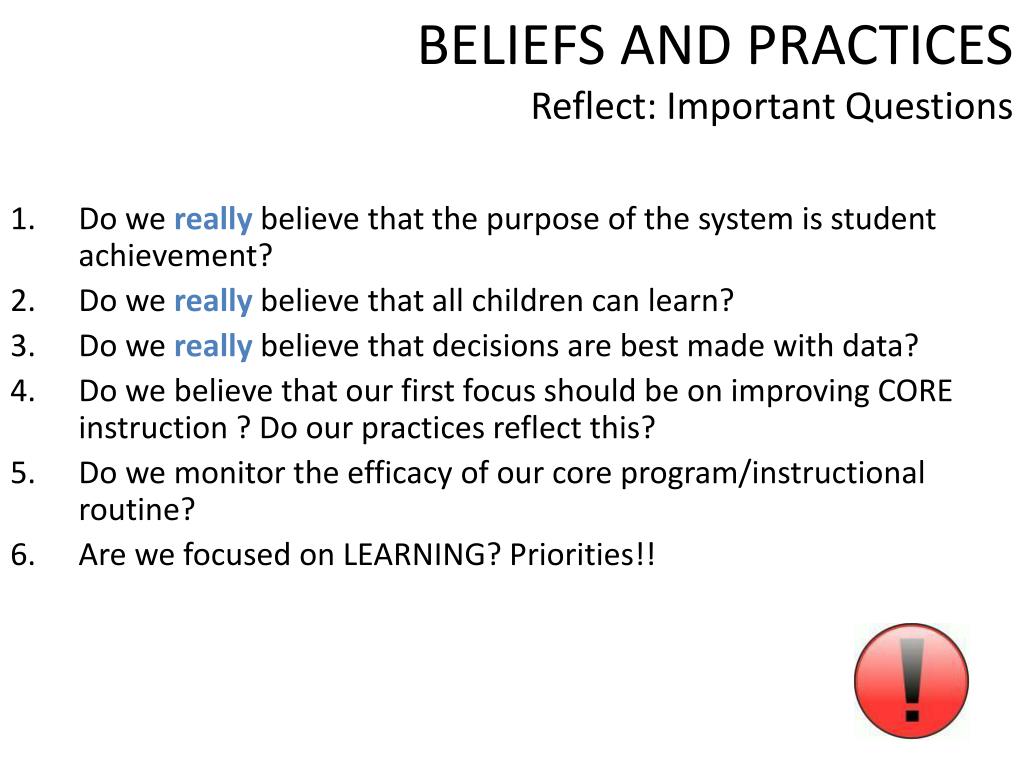 BELIEFS AND PRACTICES
Reflect: Important Questions

1. Do we really believe that the purpose of the system is student achievement?
2. Do we really believe that all children can learn?
3. Do we really believe that decisions are best made with data?
4. Do we believe that our first focus should be on improving CORE instruction ? Do our practices reflect this?
5. Do we monitor the efficacy of our core program/instructional routine?
6. Are we focused on LEARNING? Priorities!!

!